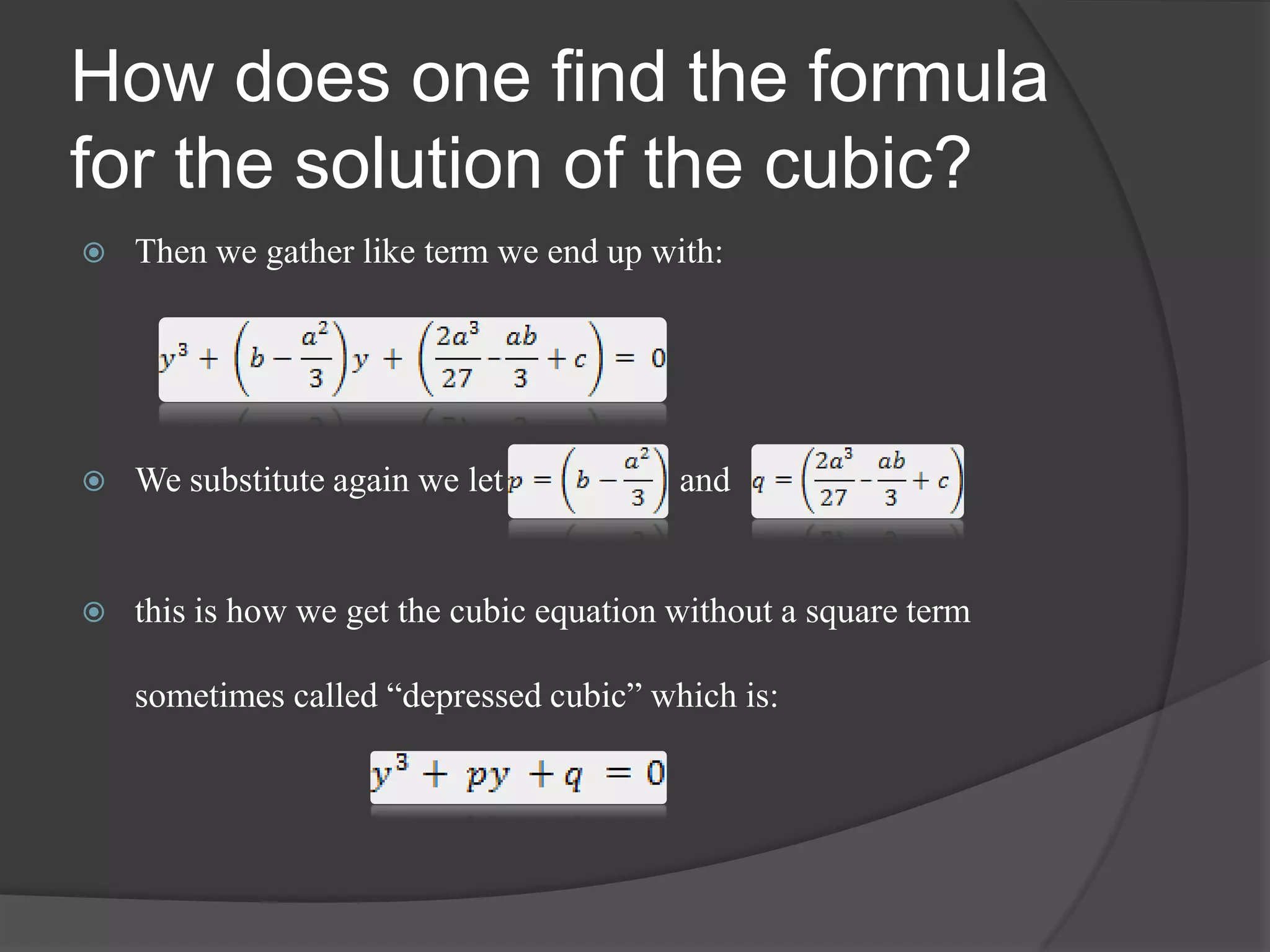 How does one find the formula for the solution of the cubic?

Then we gather like term we end up with:

$y^3 + \left(b - \frac{a^2}{3}\right)y + \left(\frac{2a^3}{27} - \frac{ab}{3} + c\right) = 0$

We substitute again we let $p = \left(b - \frac{a^2}{3}\right)$ and $q = \left(\frac{2a^3}{27} - \frac{ab}{3} + c\right)$

this is how we get the cubic equation without a square term

sometimes called “depressed cubic” which is:

$y^3 + py + q = 0$